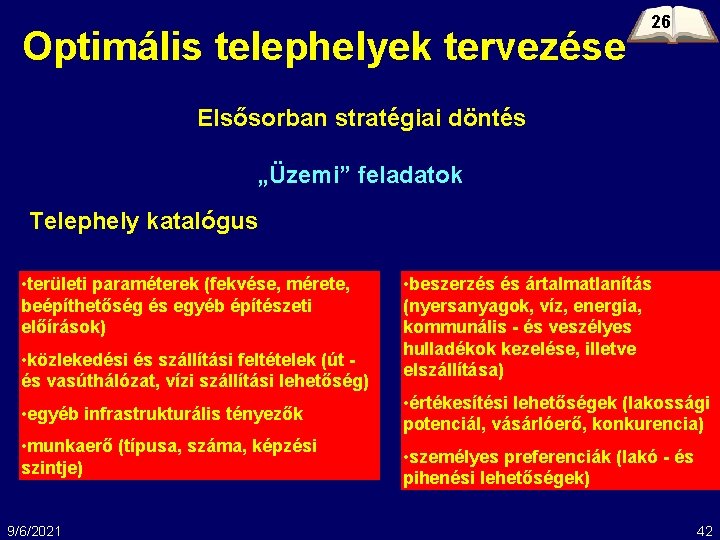 Optimális telephelyek tervezése

26

Elsősorban stratégiai döntés

„Üzemi” feladatok

Telephely katalógus

•területi paraméterek (fekvése, mérete, beépíthetőség és egyéb építészeti előírások)

•közlekedési és szállítási feltételek (út - és vasúthálózat, vízi szállítási lehetőség)

•egyéb infrastrukturális tényezők

•munkaerő (típusa, száma, képzési szintje)

•beszerzés és ártalmatlanítás (nyersanyagok, víz, energia, kommunális - és veszélyes hulladékok kezelése, illetve elszállítása)

•értékesítési lehetőségek (lakossági potenciál, vásárlóerő, konkurencia)

•személyes preferenciák (lakó - és pihenési lehetőségek)

9/6/2021

42